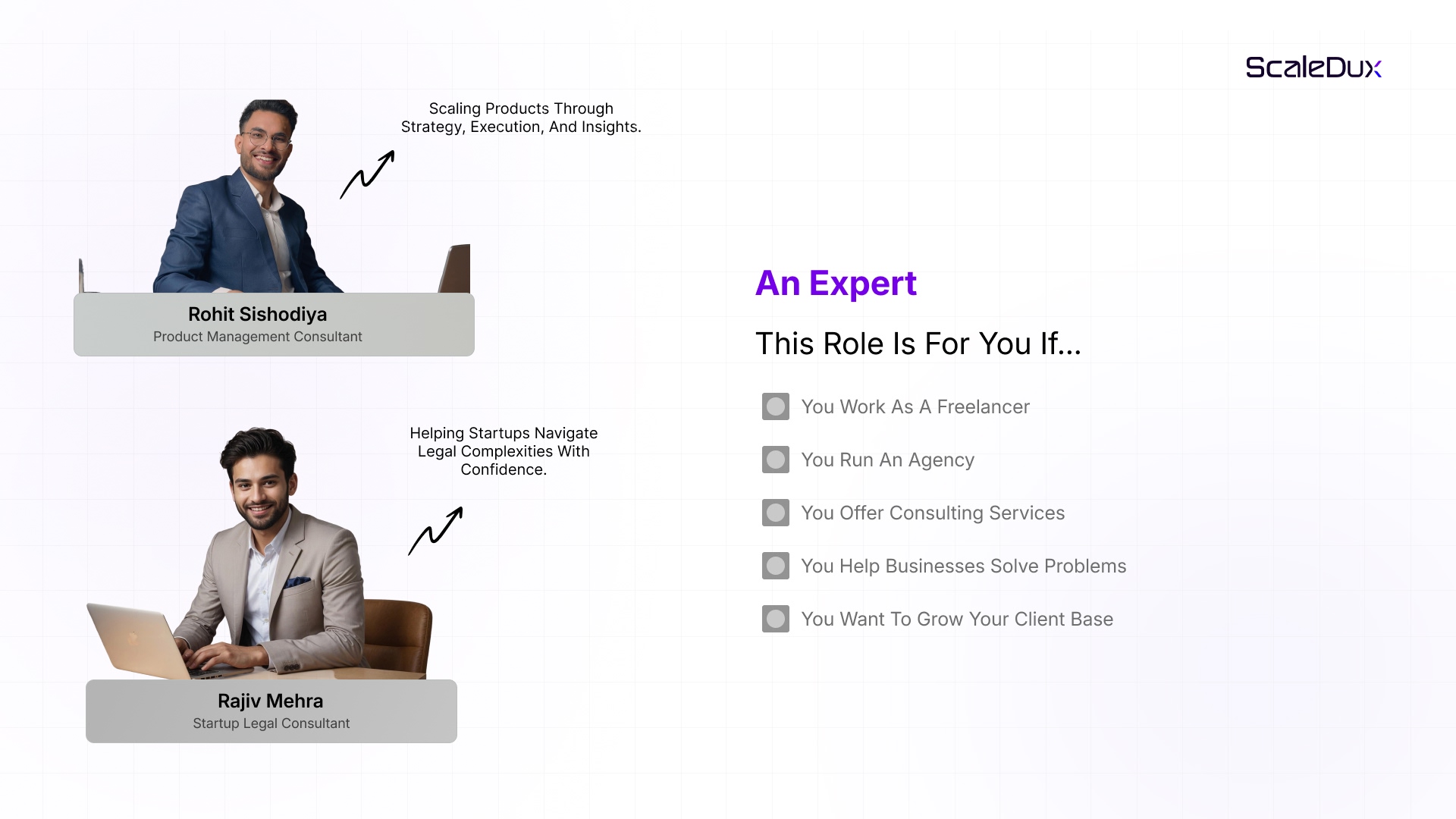 ScaleDux

Scaling Products Through Strategy, Execution, And Insights.

Rohit Sishodiya
Product Management Consultant

Helping Startups Navigate Legal Complexities With Confidence.

Rajiv Mehra
Startup Legal Consultant

An Expert

This Role Is For You If...

You Work As A Freelancer

You Run An Agency

You Offer Consulting Services

You Help Businesses Solve Problems

You Want To Grow Your Client Base